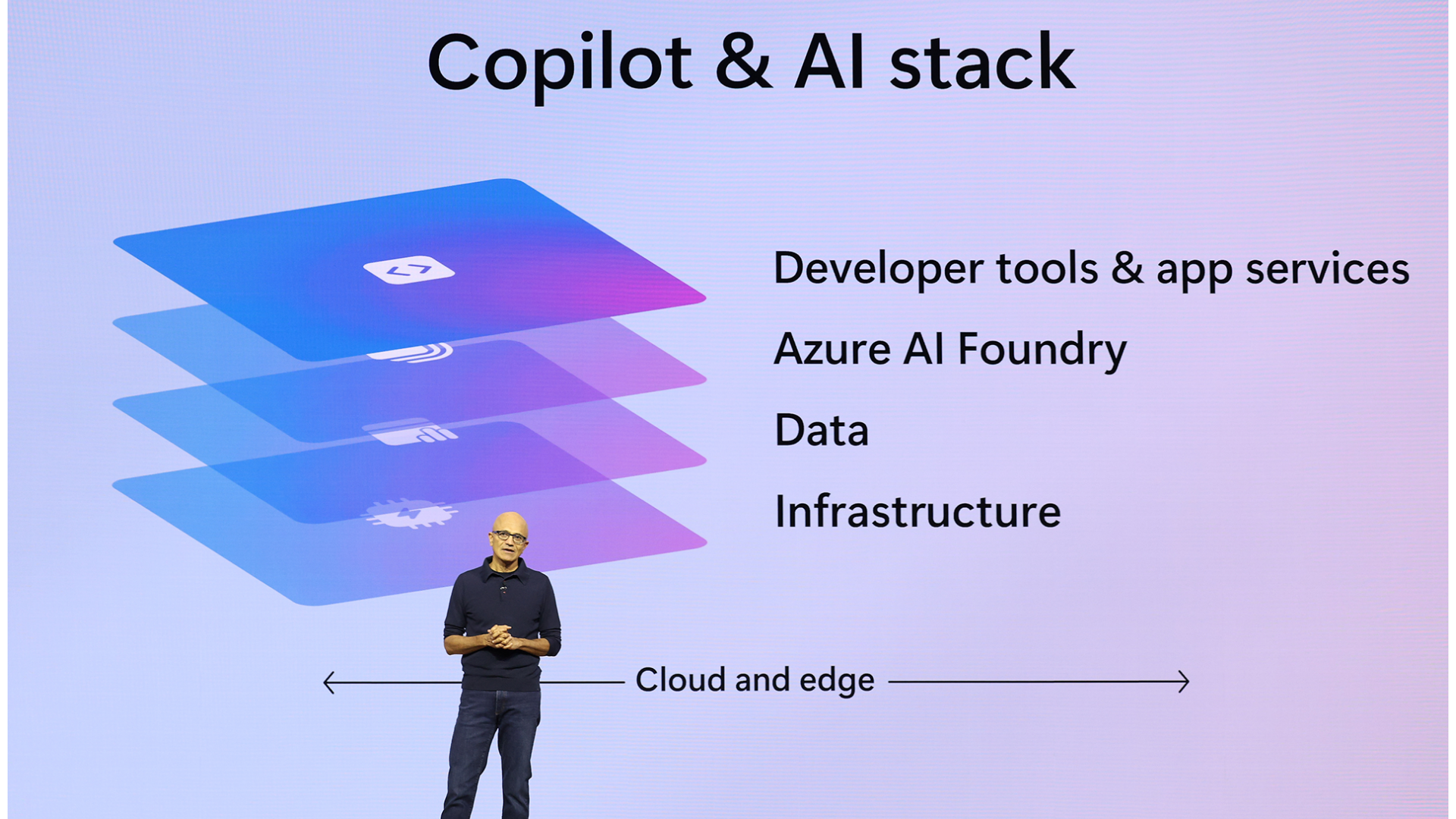 Copilot & AI stack

Developer tools & app services

Azure AI Foundry

Data

Infrastructure

Cloud and edge